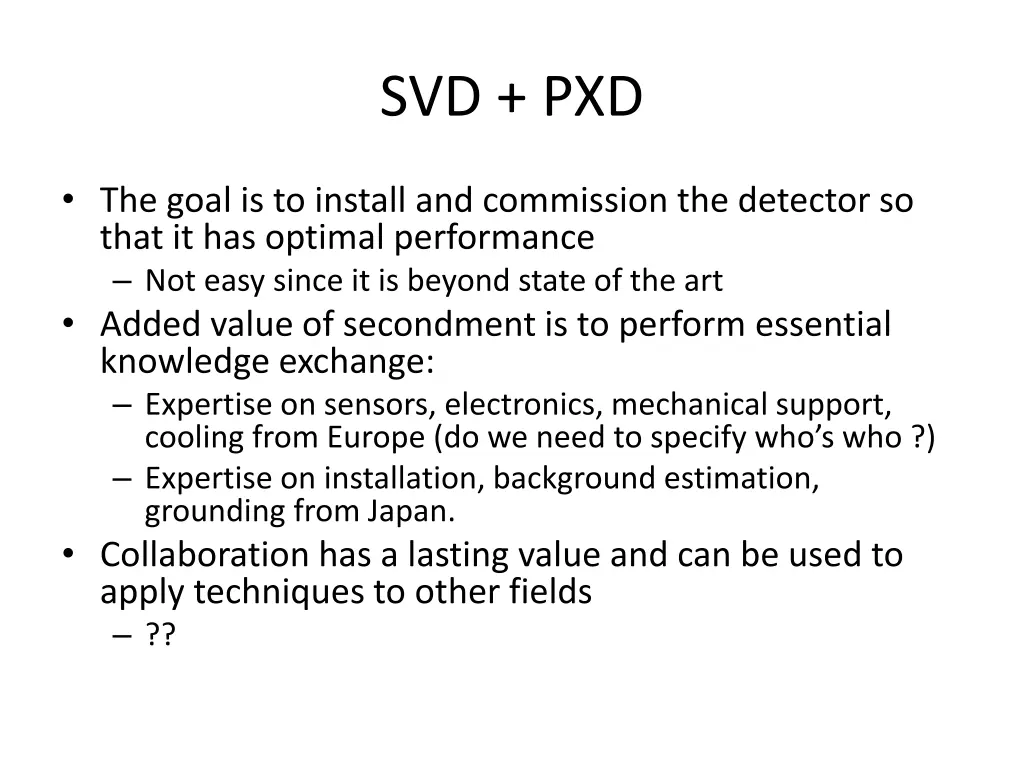 SVD + PXD

• The goal is to install and commission the detector so that it has optimal performance
– Not easy since it is beyond state of the art
• Added value of secondment is to perform essential knowledge exchange:
– Expertise on sensors, electronics, mechanical support, cooling from Europe (do we need to specify who's who ?)
– Expertise on installation, background estimation, grounding from Japan.
• Collaboration has a lasting value and can be used to apply techniques to other fields
– ??